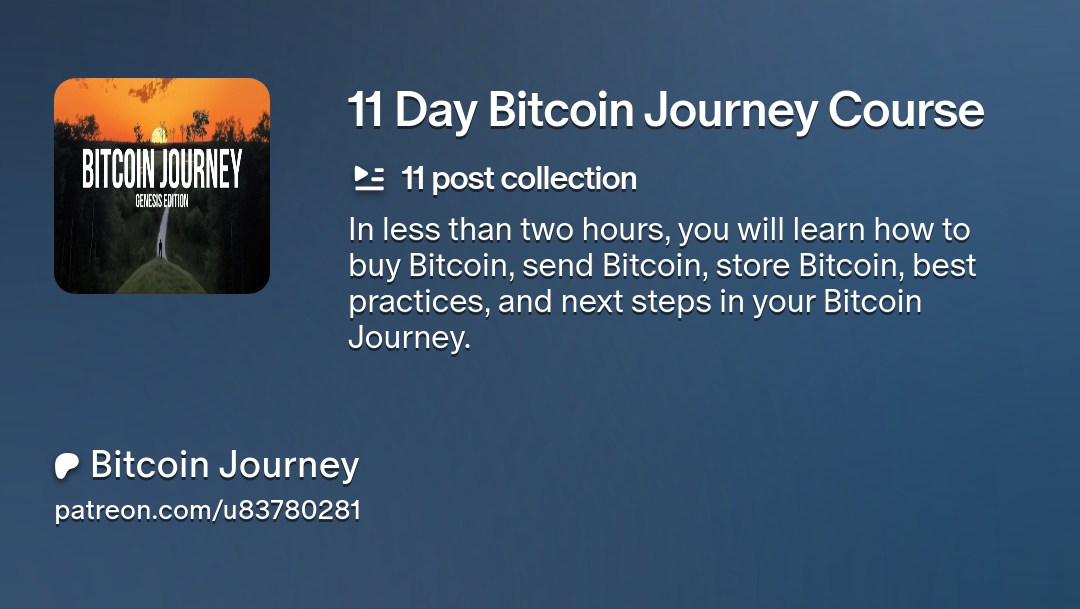 BITCOIN JOURNEY
GENESIS EDITION

11 Day Bitcoin Journey Course

11 post collection

In less than two hours, you will learn how to buy Bitcoin, send Bitcoin, store Bitcoin, best practices, and next steps in your Bitcoin Journey.

Bitcoin Journey

patreon.com/u83780281